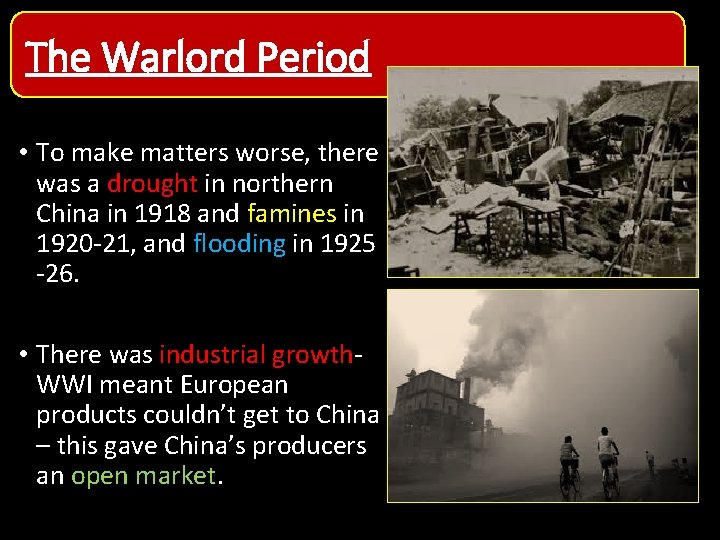 The Warlord Period

• To make matters worse, there was a drought in northern China in 1918 and famines in 1920-21, and flooding in 1925 -26.

• There was industrial growth- WWI meant European products couldn't get to China – this gave China's producers an open market.